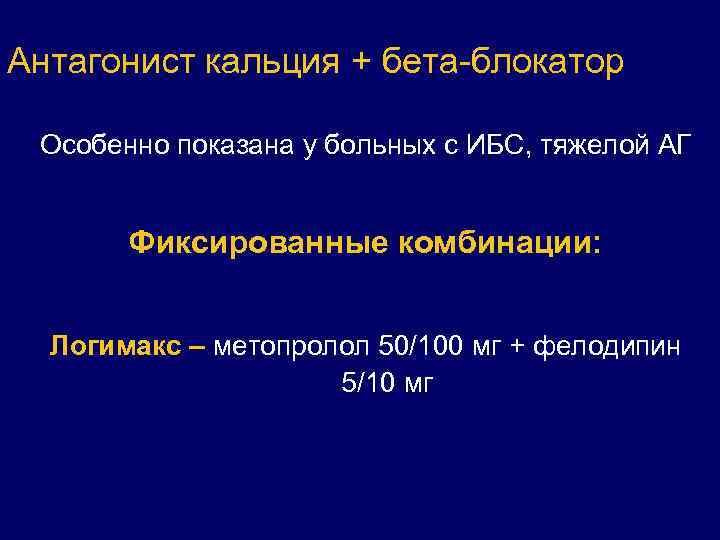 Антагонист кальция + бета-блокатор

Особенно показана у больных с ИБС, тяжелой АГ

Фиксированные комбинации:

Логимакс – метопролол 50/100 мг + фелодипин 5/10 мг